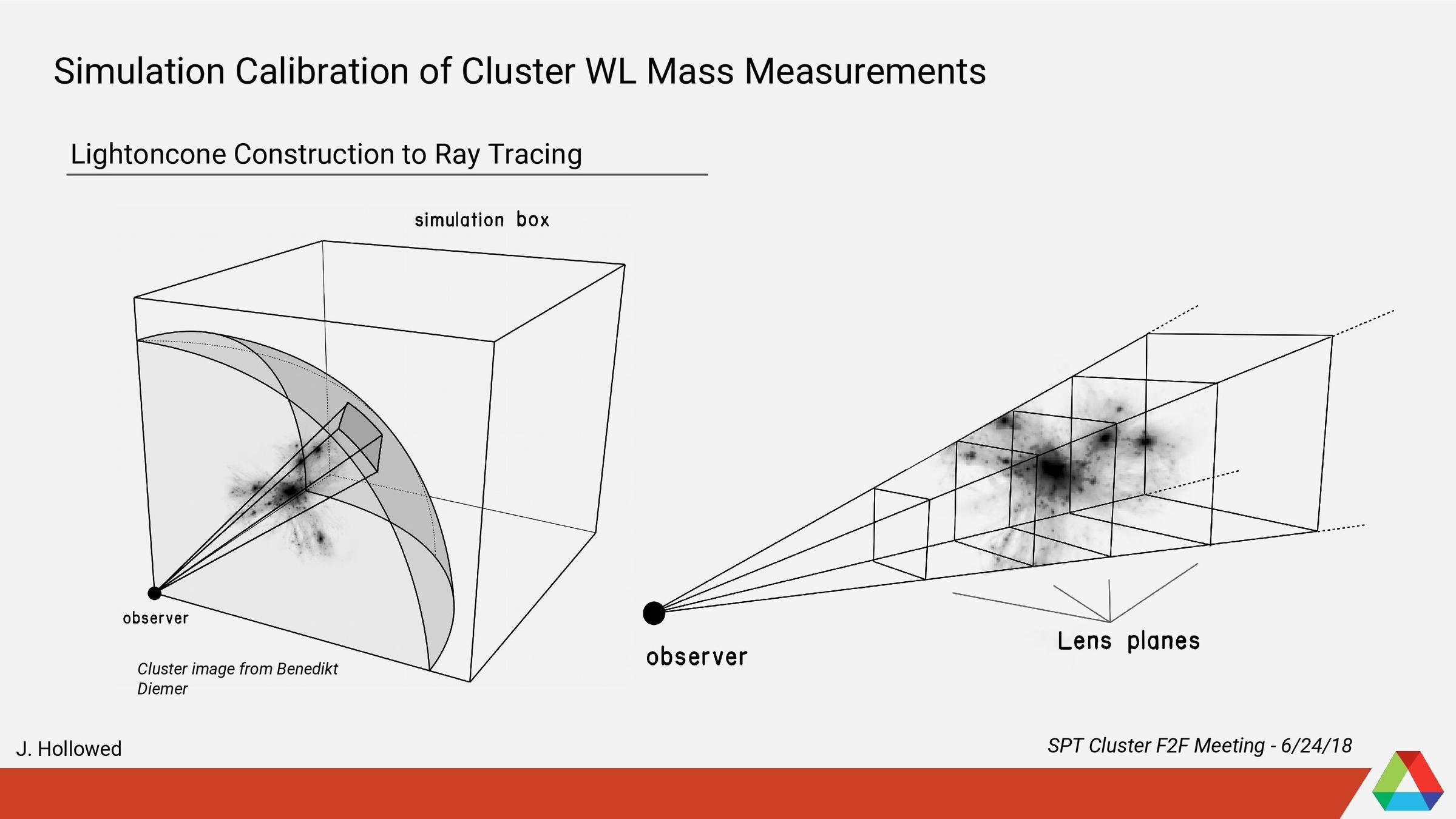 Simulation Calibration of Cluster WL Mass Measurements

Lightoncone Construction to Ray Tracing

simulation box

observer

Cluster image from Benedikt Diemer

observer

Lens planes

J. Hollowed

SPT Cluster F2F Meeting - 6/24/18